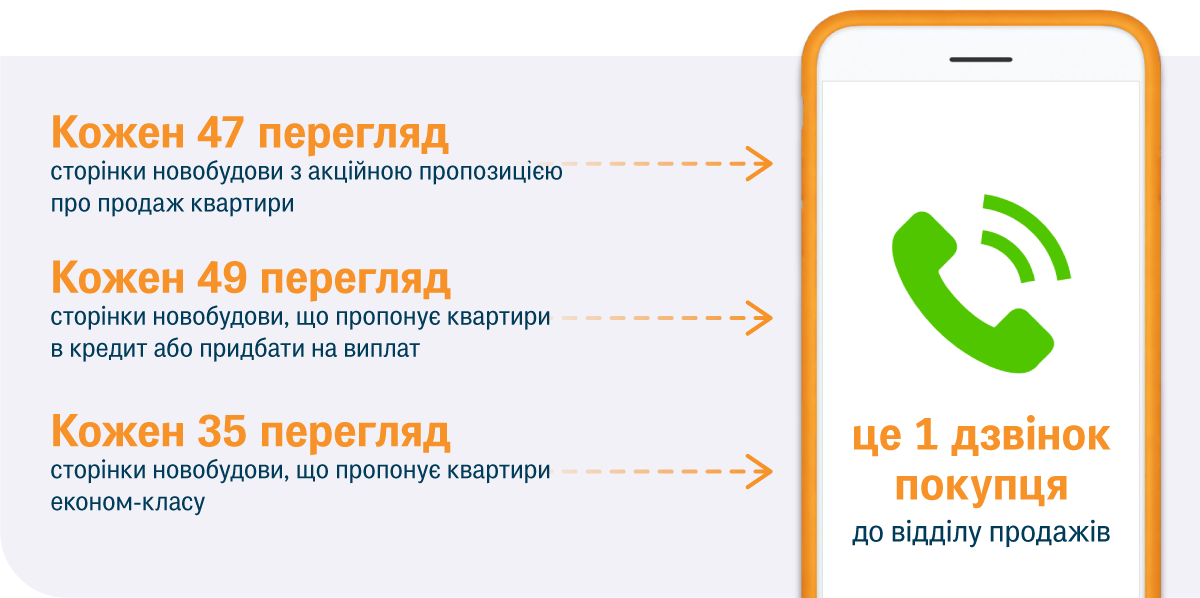 Кожен 47 перегляд
сторінки новобудови з акційною пропозицією про продаж квартири

Кожен 49 перегляд
сторінки новобудови, що пропонує квартири в кредит або придбати на виплат

Кожен 35 перегляд
сторінки новобудови, що пропонує квартири економ-класу

це 1 дзвінок покупця
до відділу продажів